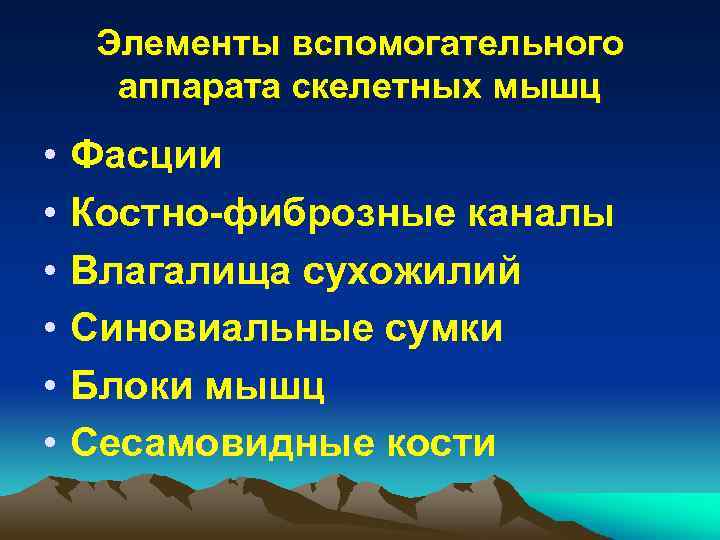 Элементы вспомогательного аппарата скелетных мышц

• Фасции
• Костно-фиброзные каналы
• Влагалища сухожилий
• Синовиальные сумки
• Блоки мышц
• Сесамовидные кости